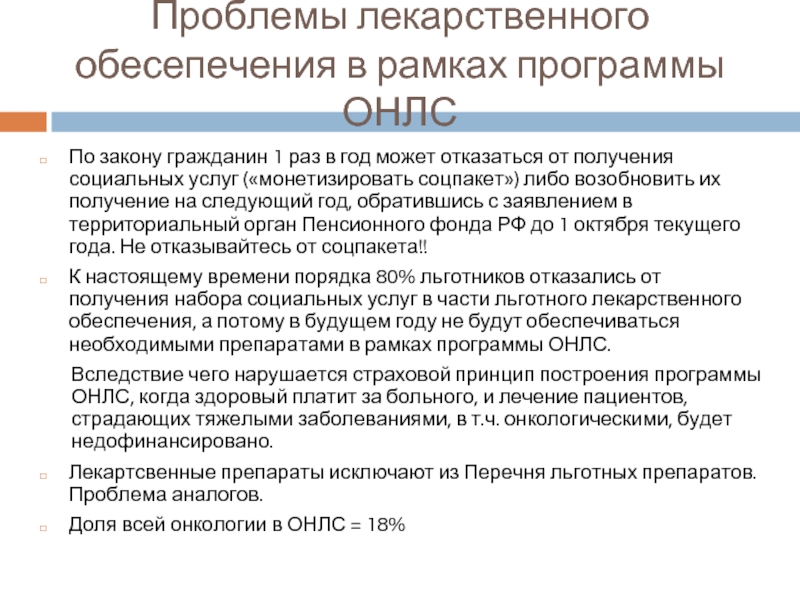 Проблемы лекарственного обесепечения в рамках программы ОНЛС

По закону гражданин 1 раз в год может отказаться от получения социальных услуг («монетизировать соцпакет») либо возобновить их получение на следующий год, обратившись с заявлением в территориальный орган Пенсионного фонда РФ до 1 октября текущего года. Не отказывайтесь от соцпакета!!

К настоящему времени порядка 80% льготников отказались от получения набора социальных услуг в части льготного лекарственного обеспечения, а потому в будущем году не будут обеспечиваться необходимыми препаратами в рамках программы ОНЛС.

Вследствие чего нарушается страховой принцип построения программы ОНЛС, когда здоровый платит за больного, и лечение пациентов, страдающих тяжелыми заболеваниями, в т.ч. онкологическими, будет недофинансировано.

Лекартсвенные препараты исключают из Перечня льготных препаратов. Проблема аналогов.

Доля всей онкологии в ОНЛС = 18%